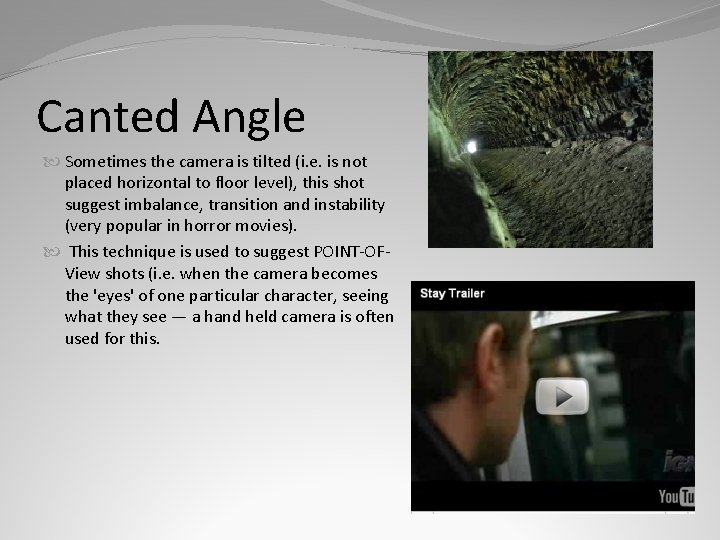 Canted Angle

Sometimes the camera is tilted (i.e. is not placed horizontal to floor level), this shot suggest imbalance, transition and instability (very popular in horror movies).

This technique is used to suggest POINT-OF-View shots (i.e. when the camera becomes the 'eyes' of one particular character, seeing what they see — a hand held camera is often used for this.

Stay Trailer

IGN

YouTu